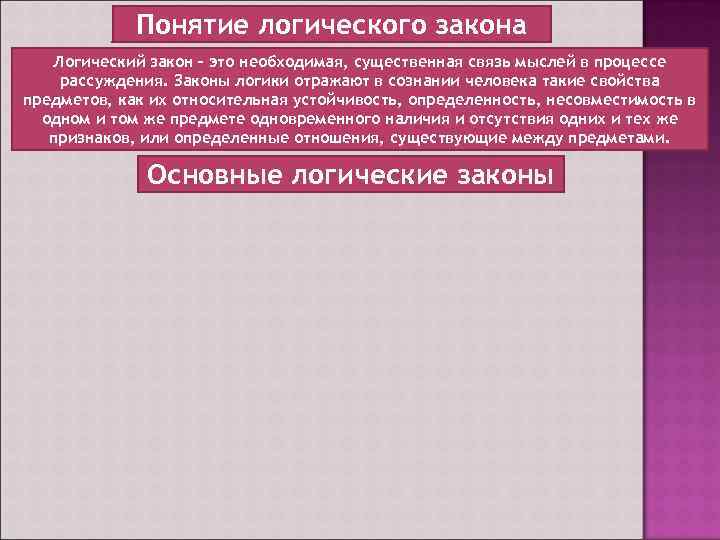 Понятие логического закона

Логический закон – это необходимая, существенная связь мыслей в процессе рассуждения. Законы логики отражают в сознании человека такие свойства предметов, как их относительная устойчивость, определенность, несовместимость в одном и том же предмете одновременного наличия и отсутствия одних и тех же признаков, или определенные отношения, существующие между предметами.

Основные логические законы